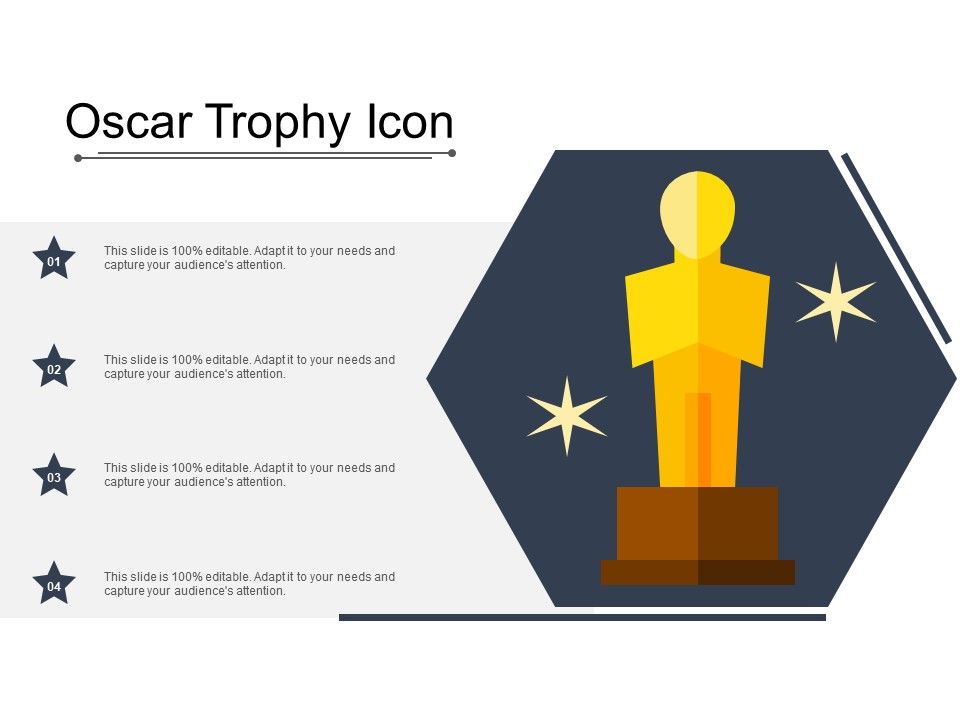 Oscar Trophy Icon

01

This slide is 100% editable. Adapt it to your needs and capture your audience's attention.

02

This slide is 100% editable. Adapt it to your needs and capture your audience's attention.

03

This slide is 100% editable. Adapt it to your needs and capture your audience's attention.

04

This slide is 100% editable. Adapt it to your needs and capture your audience's attention.